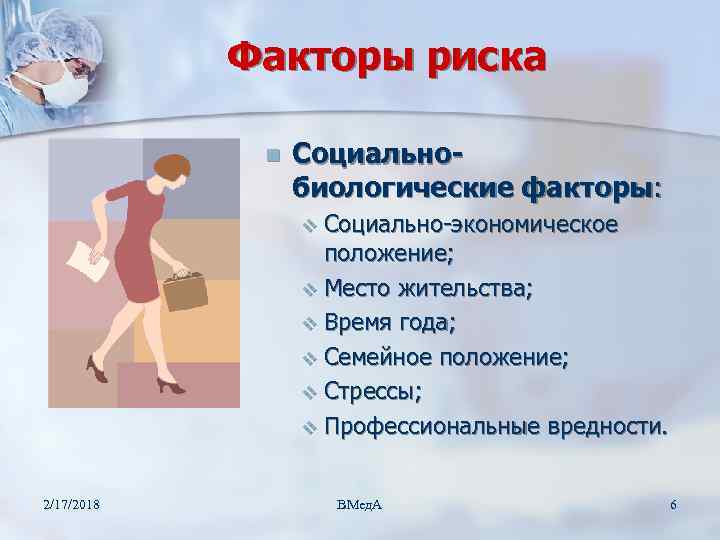 Факторы риска

Социально-биологические факторы:

Социально-экономическое положение;

Место жительства;

Время года;

Семейное положение;

Стрессы;

Профессиональные вредности.

2/17/2018

ВМедА

6